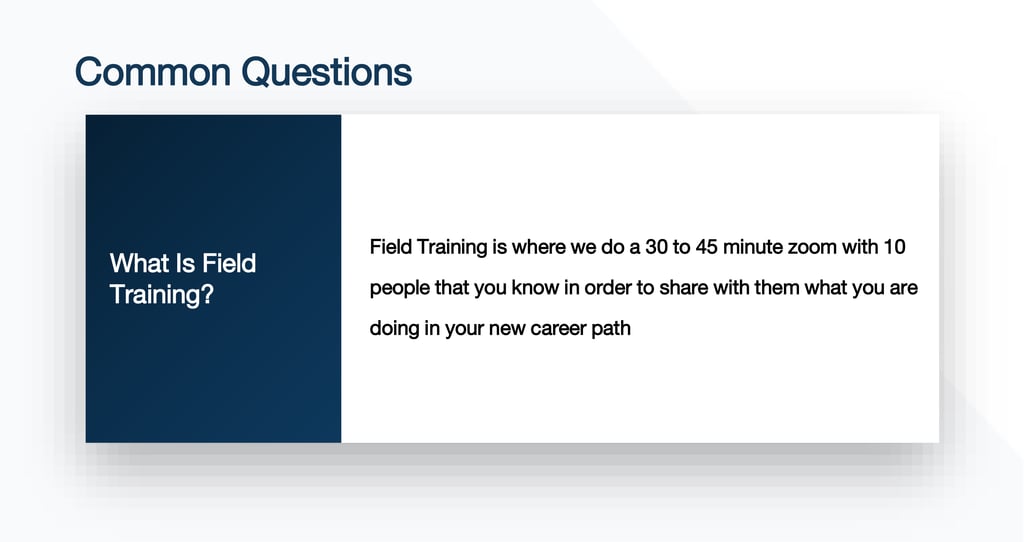 Common Questions

What Is Field Training?

Field Training is where we do a 30 to 45 minute zoom with 10 people that you know in order to share with them what you are doing in your new career path